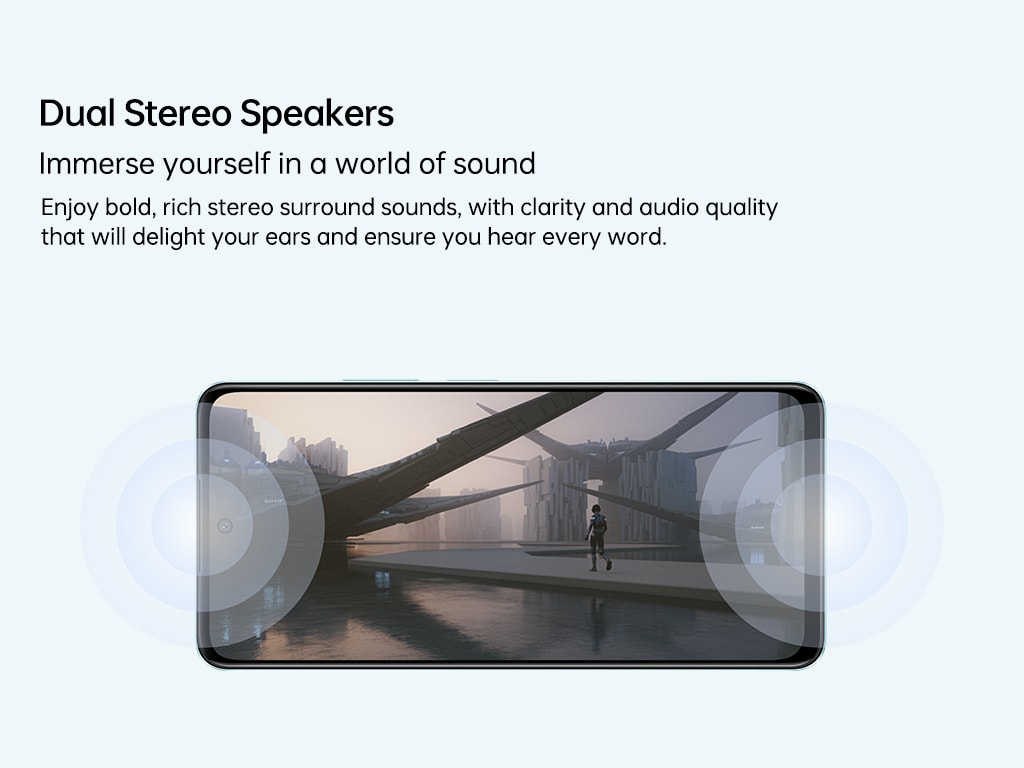 Dual Stereo Speakers

Immerse yourself in a world of sound

Enjoy bold, rich stereo surround sounds, with clarity and audio quality that will delight your ears and ensure you hear every word.